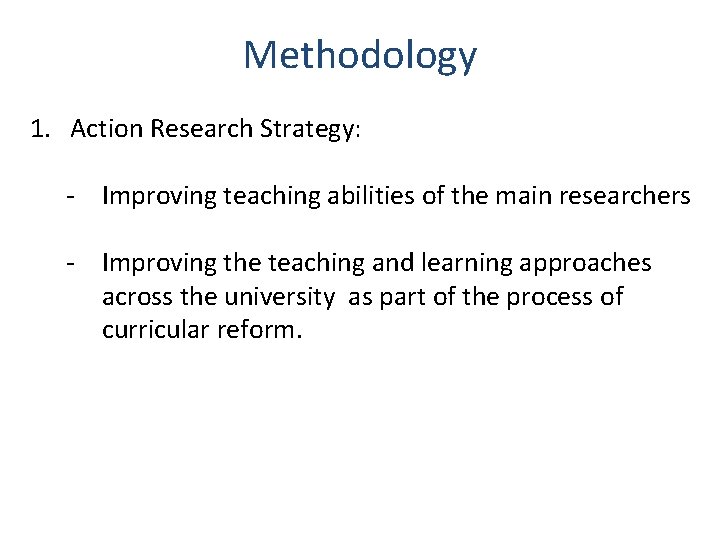 Methodology

1. Action Research Strategy:

- Improving teaching abilities of the main researchers

- Improving the teaching and learning approaches across the university as part of the process of curricular reform.